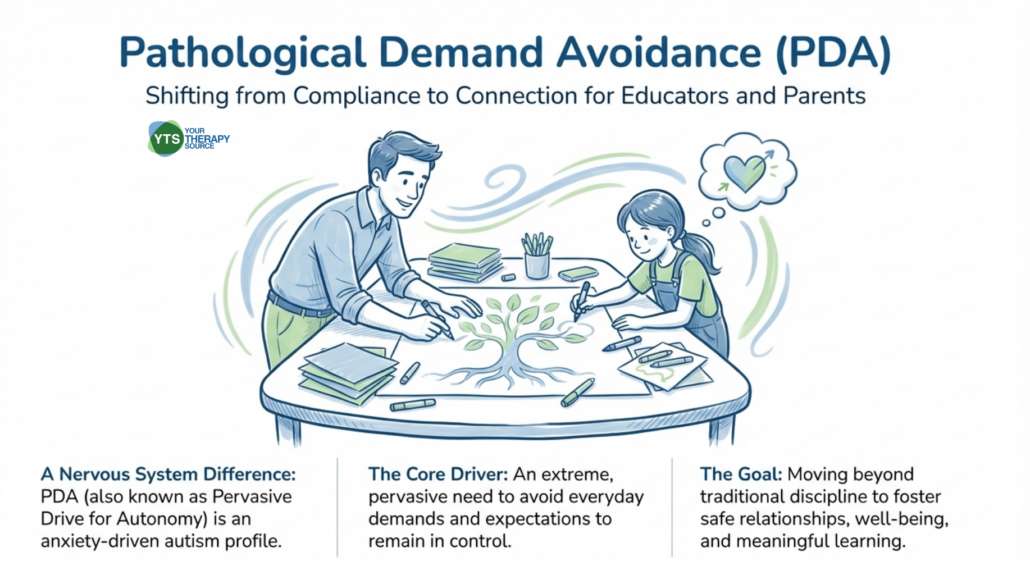 Pathological Demand Avoidance (PDA)

Shifting from Compliance to Connection for Educators and Parents

YTS YOUR THERAPY SOURCE

A Nervous System Difference: PDA (also known as Pervasive Drive for Autonomy) is an anxiety-driven autism profile.

The Core Driver: An extreme, pervasive need to avoid everyday demands and expectations to remain in control.

The Goal: Moving beyond traditional discipline to foster safe relationships, well-being, and meaningful learning.